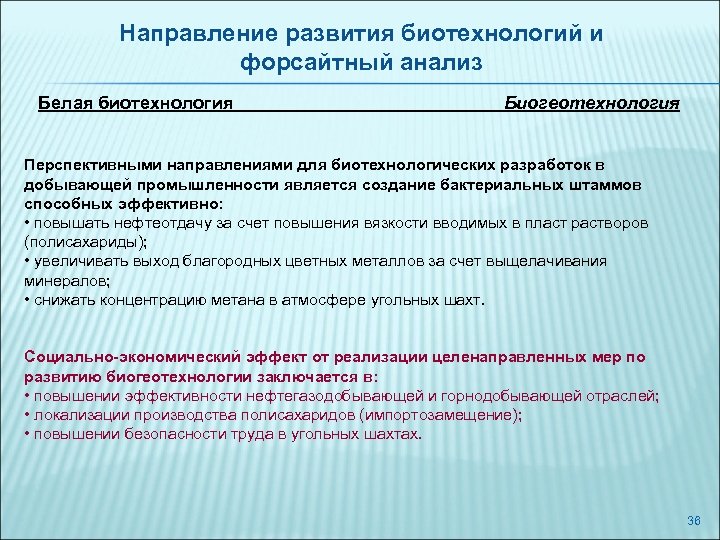 Направление развития биотехнологий и форсайтный анализ

Белая биотехнология Биогеотехнология

Перспективными направлениями для биотехнологических разработок в добывающей промышленности является создание бактериальных штаммов способных эффективно:
• повышать нефтеотдачу за счет повышения вязкости вводимых в пласт растворов (полисахариды);
• увеличивать выход благородных цветных металлов за счет выщелачивания минералов;
• снижать концентрацию метана в атмосфере угольных шахт.

Социально-экономический эффект от реализации целенаправленных мер по развитию биогеотехнологии заключается в:
• повышении эффективности нефтегазодобывающей и горнодобывающей отраслей;
• локализации производства полисахаридов (импортозамещение);
• повышении безопасности труда в угольных шахтах.

36